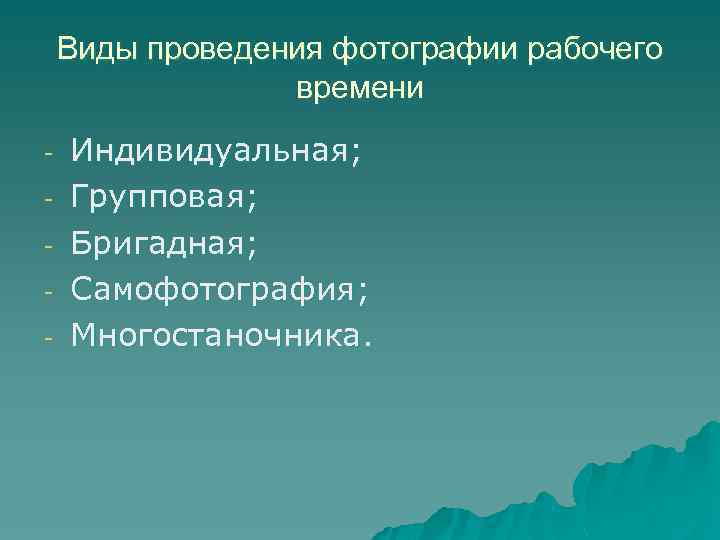 Виды проведения фотографии рабочего времени

- Индивидуальная;
- Групповая;
- Бригадная;
- Самофотография;
- Многостаночника.